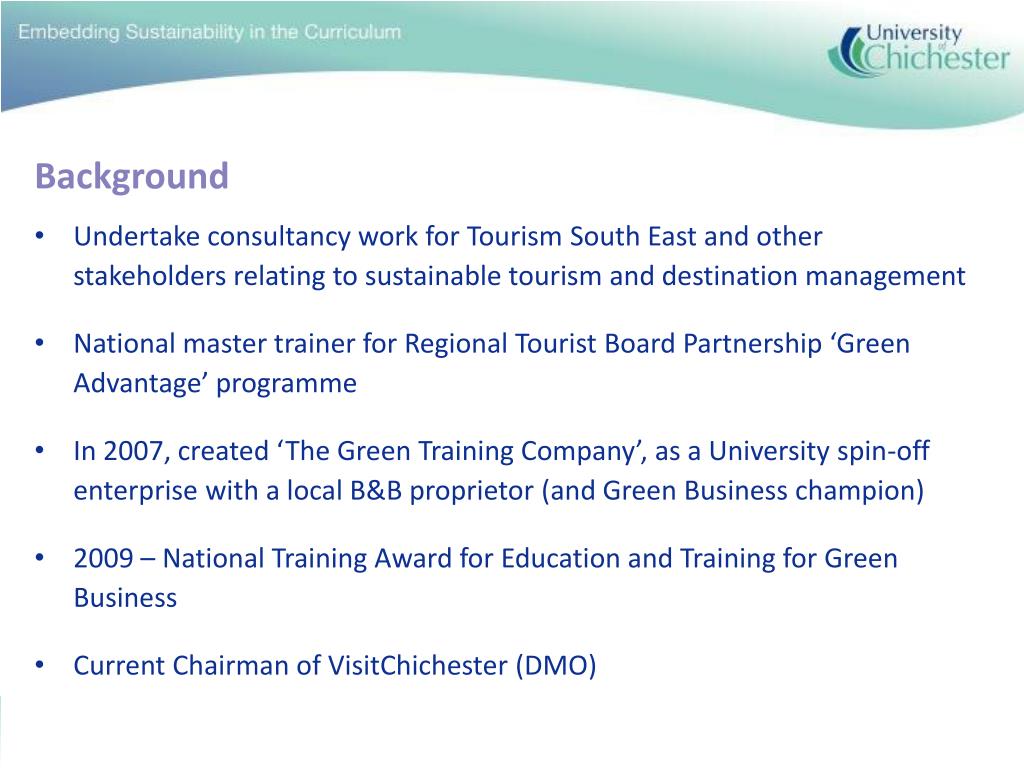 Embedding Sustainability in the Curriculum

University of Chichester

Background

• Undertake consultancy work for Tourism South East and other stakeholders relating to sustainable tourism and destination management

• National master trainer for Regional Tourist Board Partnership ‘Green Advantage’ programme

• In 2007, created ‘The Green Training Company’, as a University spin-off enterprise with a local B&B proprietor (and Green Business champion)

• 2009 – National Training Award for Education and Training for Green Business

• Current Chairman of VisitChichester (DMO)